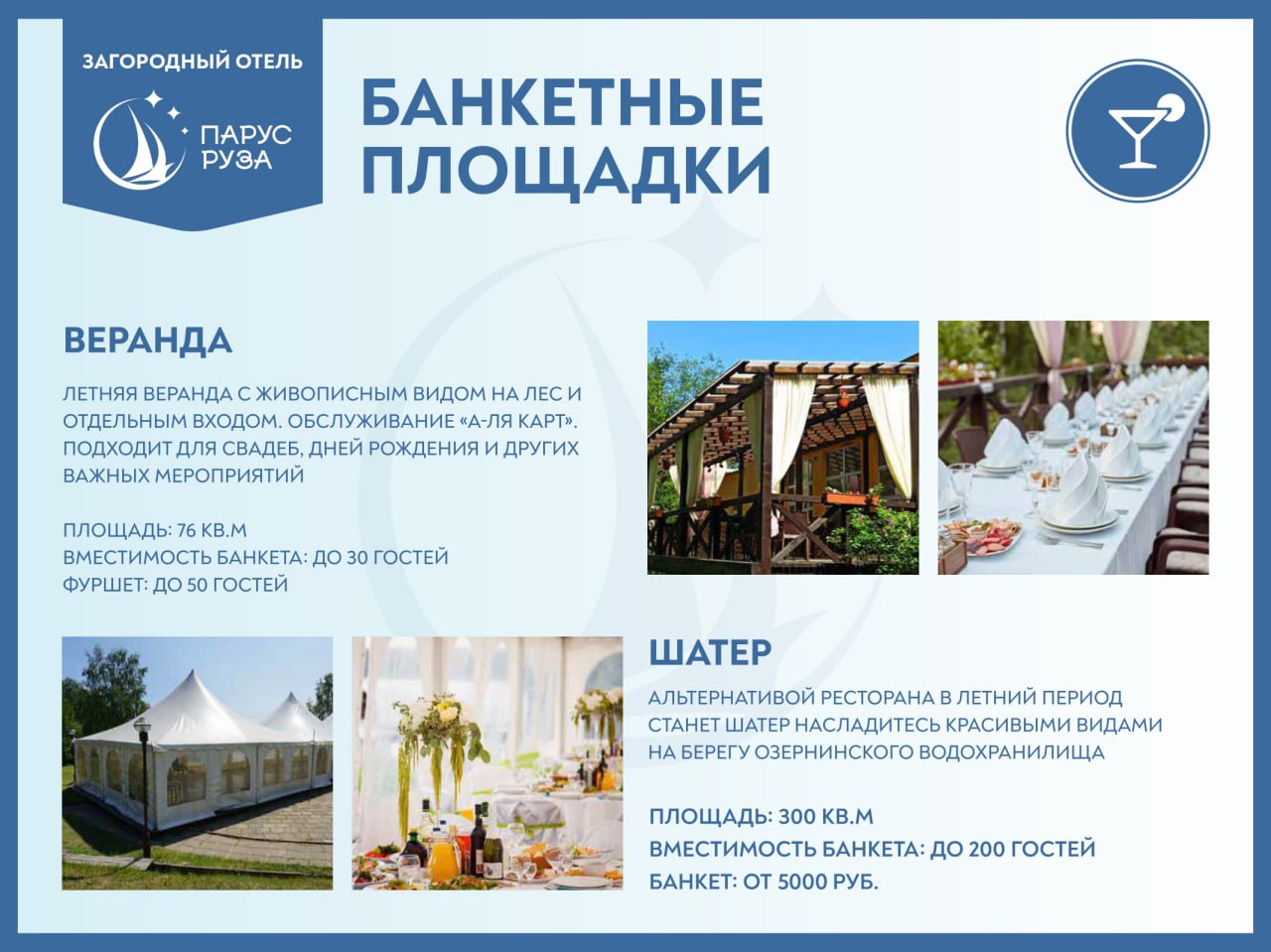 ЗАГОРОДНЫЙ ОТЕЛЬ

ПАРУС РУЗА

БАНКЕТНЫЕ ПЛОЩАДКИ

ВЕРАНДА

ЛЕТНЯЯ ВЕРАНДА С ЖИВОПИСНЫМ ВИДОМ НА ЛЕС И ОТДЕЛЬНЫМ ВХОДОМ. ОБСЛУЖИВАНИЕ «А-ЛЯ КАРТ». ПОДХОДИТ ДЛЯ СВАДЕБ, ДНЕЙ РОЖДЕНИЯ И ДРУГИХ ВАЖНЫХ МЕРОПРИЯТИЙ

ПЛОЩАДЬ: 76 КВ.М
ВМЕСТИМОСТЬ БАНКЕТА: ДО 30 ГОСТЕЙ
ФУРШЕТ: ДО 50 ГОСТЕЙ

ШАТЕР

АЛЬТЕРНАТИВОЙ РЕСТОРАНА В ЛЕТНИЙ ПЕРИОД СТАНЕТ ШАТЕР НАСЛАДИТЕСЬ КРАСИВЫМИ ВИДАМИ НА БЕРЕГУ ОЗЕРНИНСКОГО ВОДОХРАНИЛИЩА

ПЛОЩАДЬ: 300 КВ.М
ВМЕСТИМОСТЬ БАНКЕТА: ДО 200 ГОСТЕЙ
БАНКЕТ: ОТ 5000 РУБ.